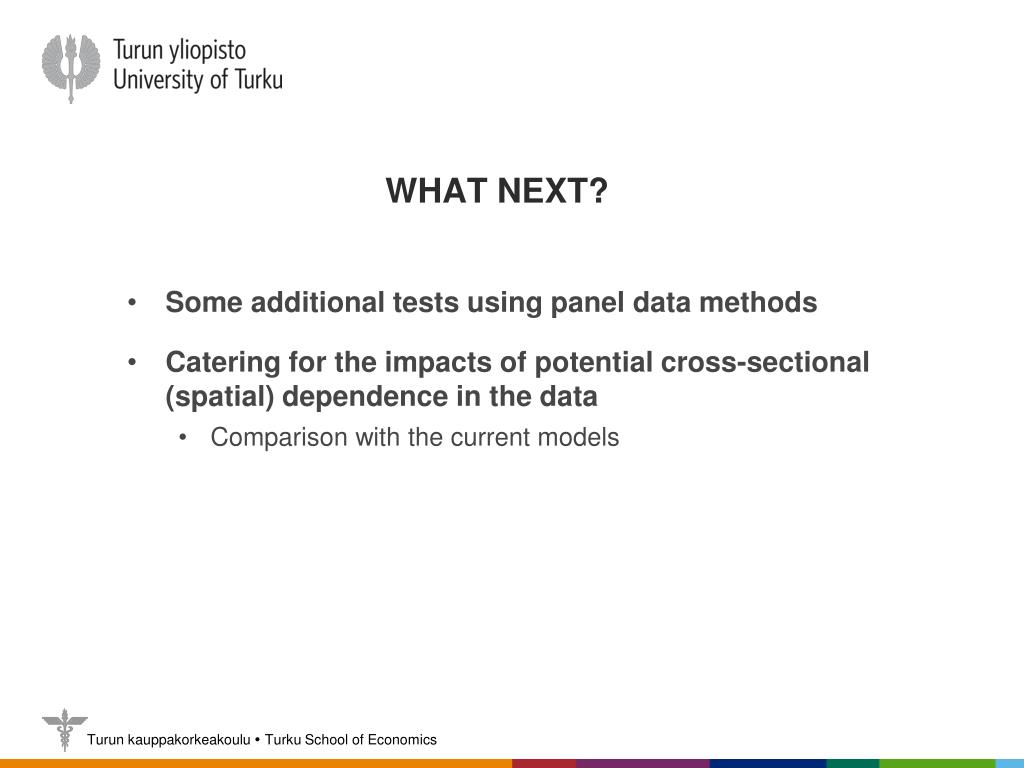 Turun yliopisto
University of Turku

WHAT NEXT?

• Some additional tests using panel data methods
• Catering for the impacts of potential cross-sectional (spatial) dependence in the data
  • Comparison with the current models

Turun kauppakorkeakoulu • Turku School of Economics